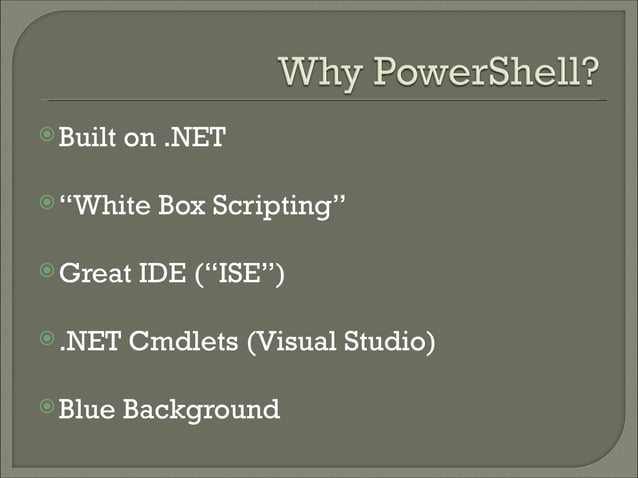 Why PowerShell?

Built on .NET

“White Box Scripting”

Great IDE (“ISE”)

.NET Cmdlets (Visual Studio)

Blue Background